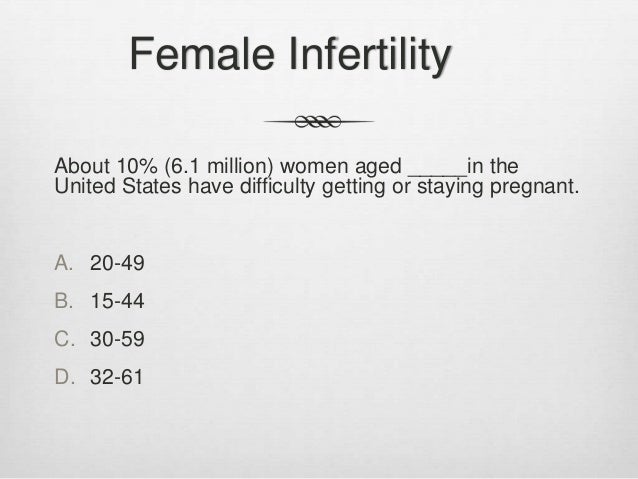 Female Infertility

About 10% (6.1 million) women aged _____in the United States have difficulty getting or staying pregnant.

A. 20-49
B. 15-44
C. 30-59
D. 32-61